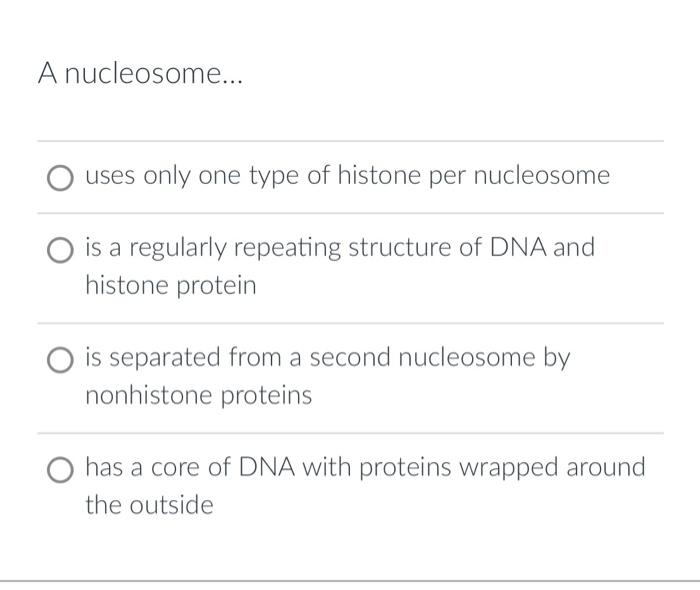 A nucleosome...

uses only one type of histone per nucleosome

is a regularly repeating structure of DNA and histone protein

is separated from a second nucleosome by nonhistone proteins

has a core of DNA with proteins wrapped around the outside